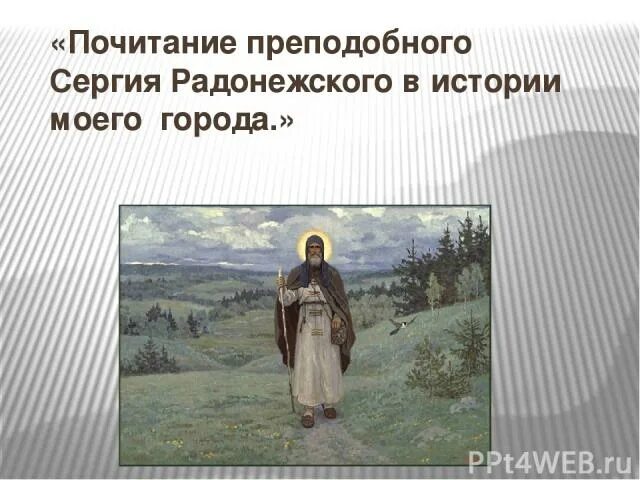 «Почитание преподобного Сергия Радонежского в истории моего города.»

PPt4WEB.ru